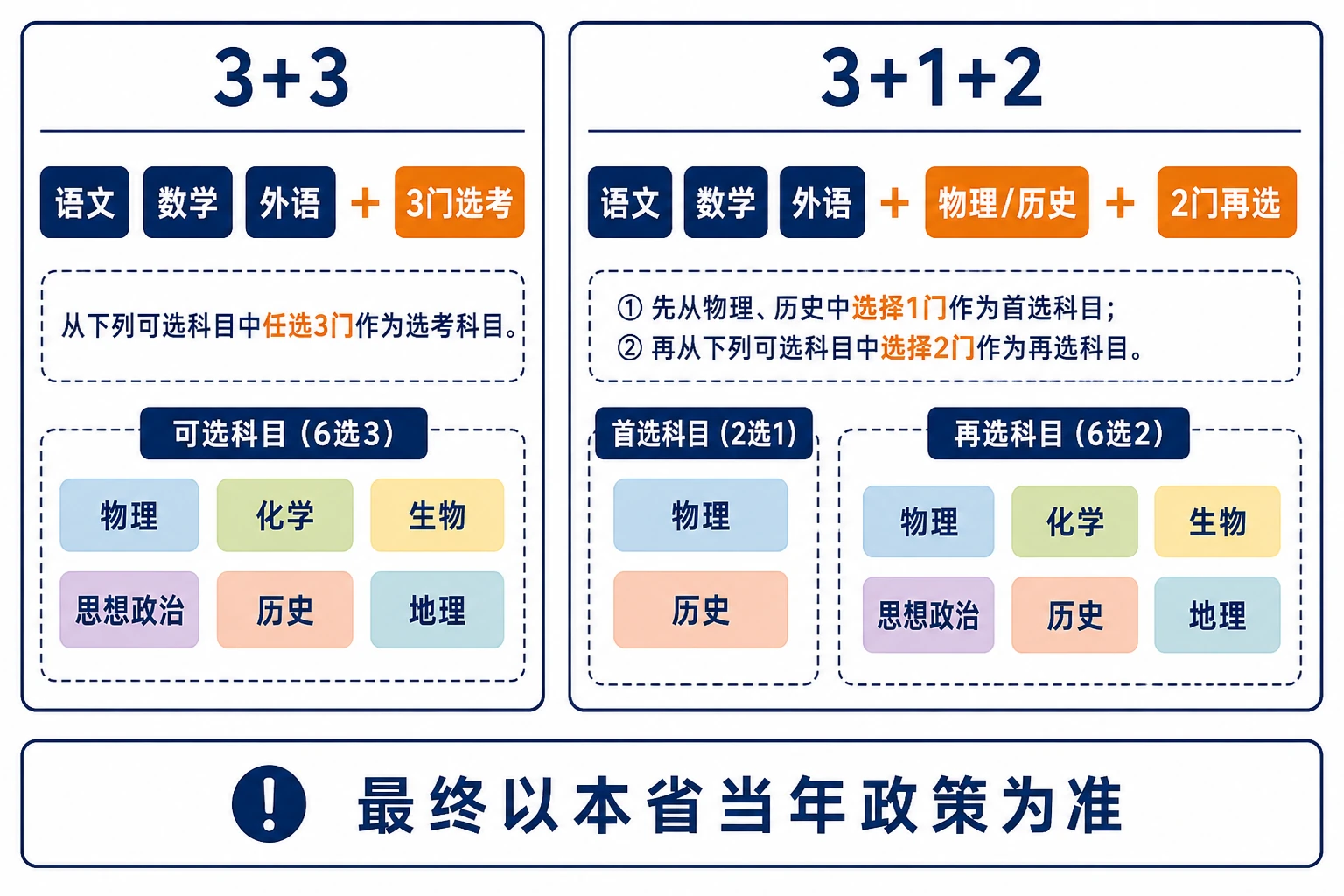 3+3

语文 数学 外语 + 3门选考

从下列可选科目中任选3门作为选考科目。

可选科目（6选3）

物理 化学 生物
思想政治 历史 地理

3+1+2

语文 数学 外语 + 物理/历史 + 2门再选

① 先从物理、历史中选择1门作为首选科目；
② 再从下列可选科目中选择2门作为再选科目。

首选科目（2选1）

物理
历史

再选科目（6选2）

物理 化学 生物
思想政治 历史 地理

!

最终以本省当年政策为准